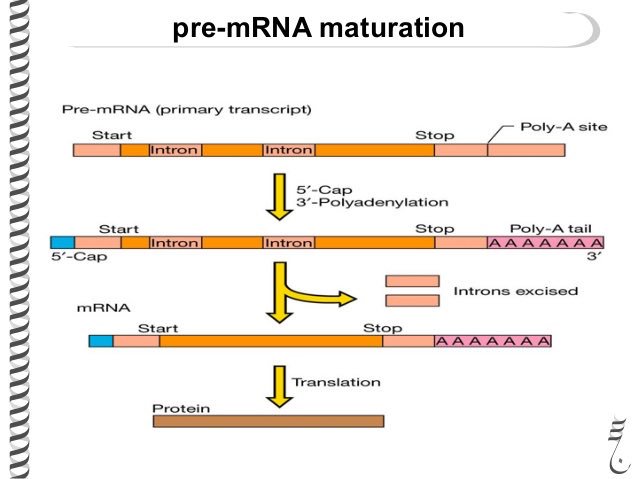 pre-mRNA maturation

Pre-mRNA (primary transcript)

Start

Stop

Poly-A site

Intron

Intron

5′-Cap
3′-Polyadenylation

Start

Stop

Poly-A tail

Intron

Intron

A A A A A A A

5′-Cap

3′

Introns excised

mRNA

Start

Stop

A A A A A A A

Translation

Protein